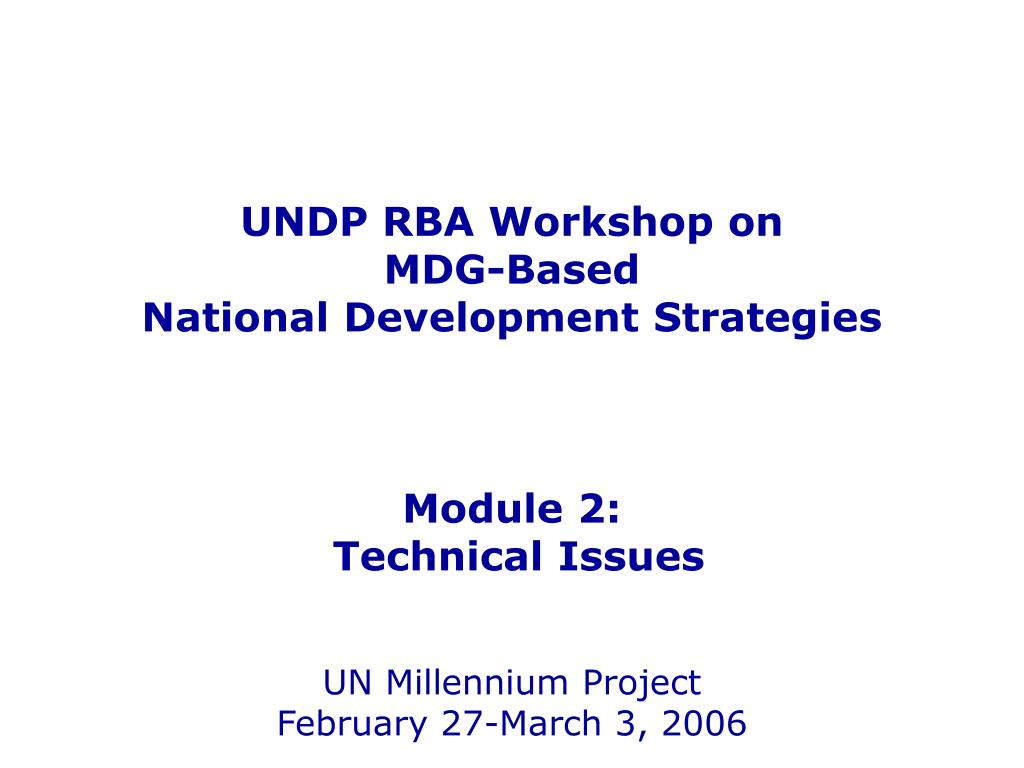 UNDP RBA Workshop on
MDG-Based
National Development Strategies

Module 2:
Technical Issues

UN Millennium Project
February 27-March 3, 2006